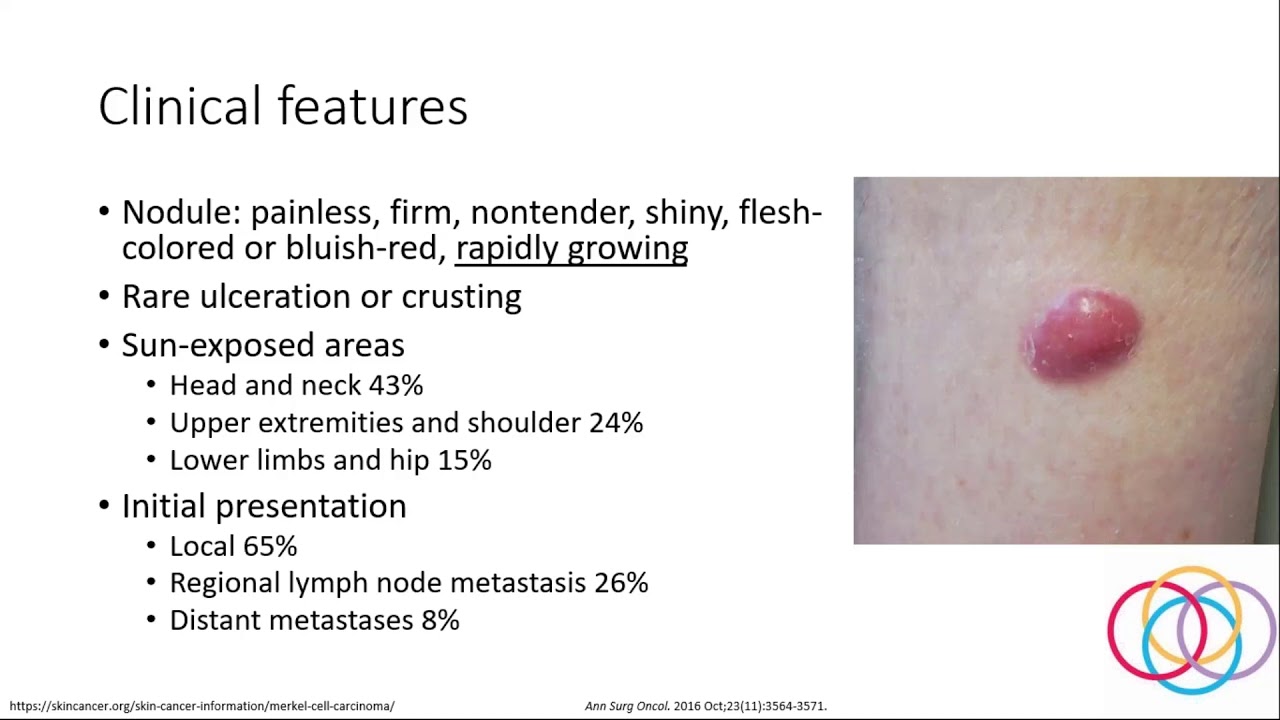 Clinical features

• Nodule: painless, firm, nontender, shiny, flesh-colored or bluish-red, rapidly growing
• Rare ulceration or crusting
• Sun-exposed areas
  • Head and neck 43%
  • Upper extremities and shoulder 24%
  • Lower limbs and hip 15%
• Initial presentation
  • Local 65%
  • Regional lymph node metastasis 26%
  • Distant metastases 8%

https://skincancer.org/skin-cancer-information/merkel-cell-carcinoma/

Ann Surg Oncol. 2016 Oct;23(11):3564-3571.